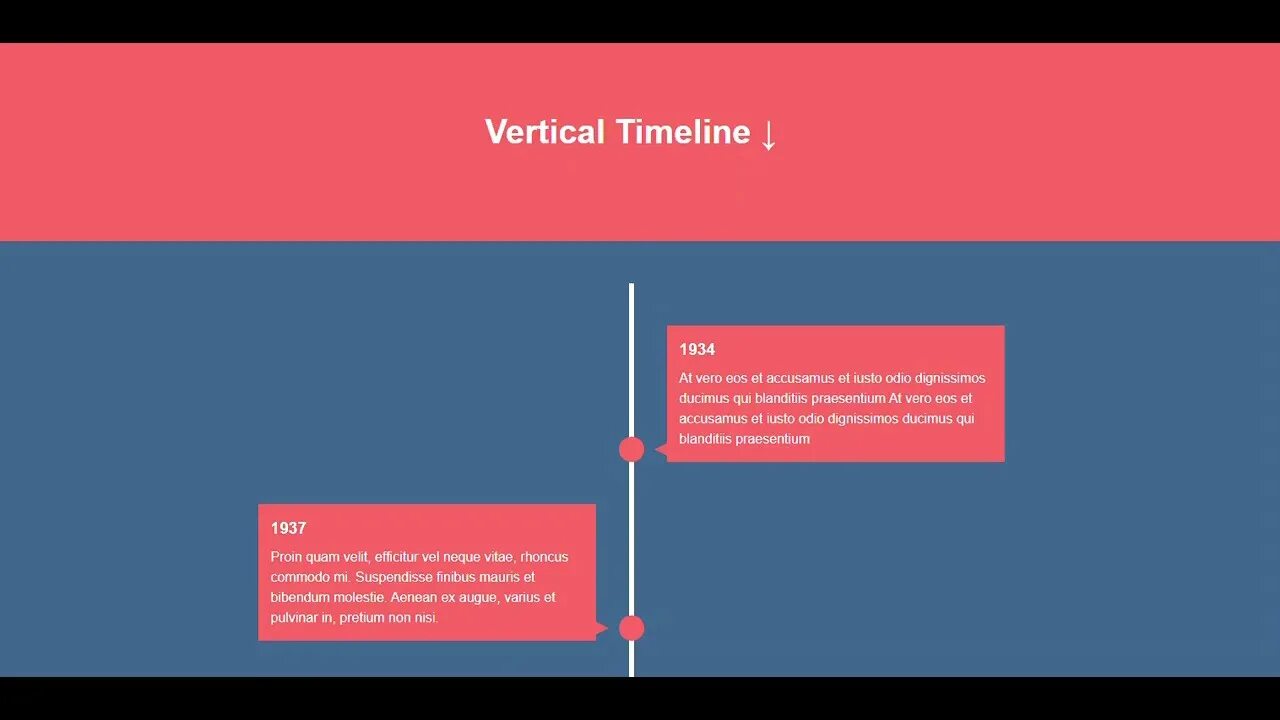 Vertical Timeline ↓

1934

At vero eos et accusamus et iusto odio dignissimos ducimus qui blanditiis praesentium At vero eos et accusamus et iusto odio dignissimos ducimus qui blanditiis praesentium

1937

Proin quam velit, efficitur vel neque vitae, rhoncus commodo mi. Suspendisse finibus mauris et bibendum molestie. Aenean ex augue, varius et pulvinar in, pretium non nisi.